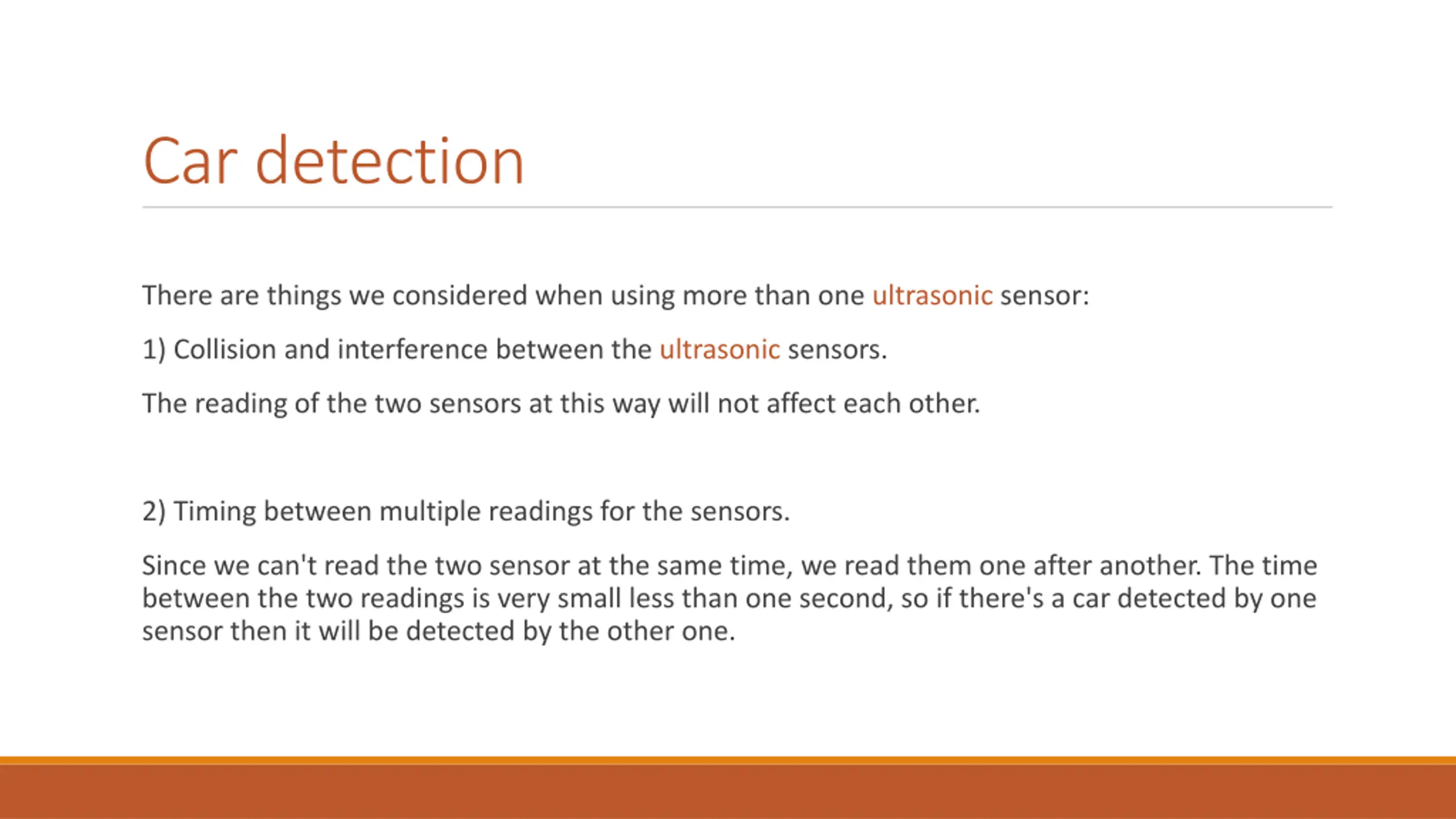 Car detection

There are things we considered when using more than one ultrasonic sensor:

1) Collision and interference between the ultrasonic sensors.

The reading of the two sensors at this way will not affect each other.

2) Timing between multiple readings for the sensors.

Since we can't read the two sensor at the same time, we read them one after another. The time between the two readings is very small less than one second, so if there's a car detected by one sensor then it will be detected by the other one.